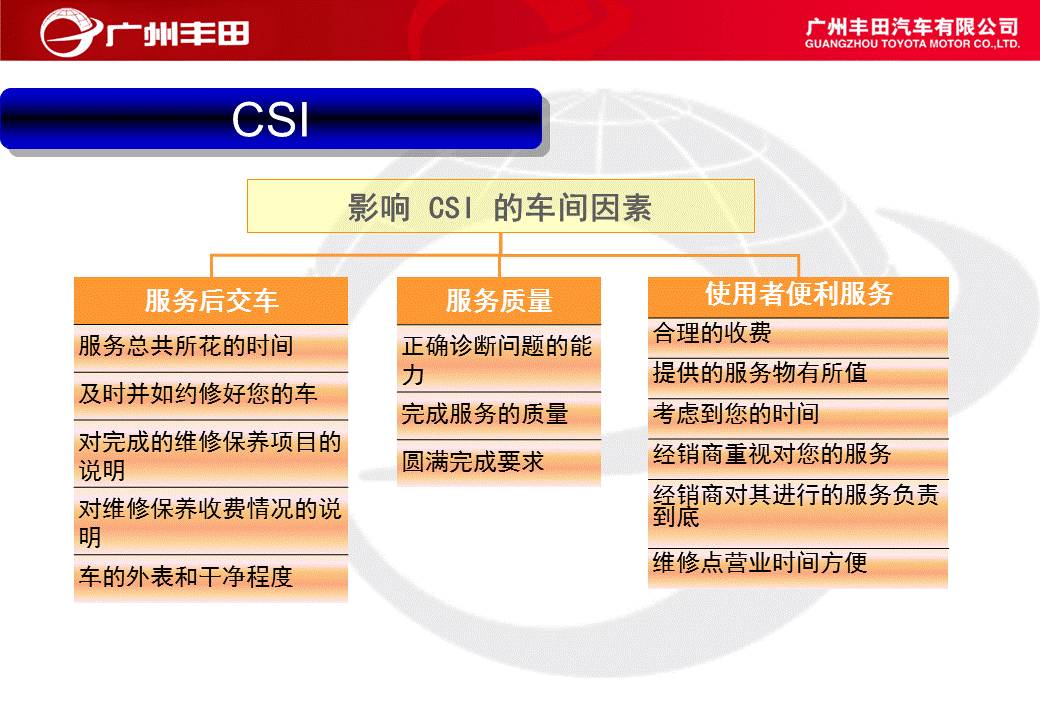 广州丰田

广州丰田汽车有限公司
GUANGZHOU TOYOTA MOTOR CO.,LTD.

CSI

影响 CSI 的车间因素

服务后交车

服务总共所花的时间

及时并如约修好您的车

对完成的维修保养项目的说明

对维修保养收费情况的说明

车的外表和干净程度

服务质量

正确诊断问题的能力

完成服务的质量

圆满完成要求

使用者便利服务

合理的收费

提供的服务物有所值

考虑到您的时间

经销商重视对您的服务

经销商对其进行的服务负责到底

维修点营业时间方便